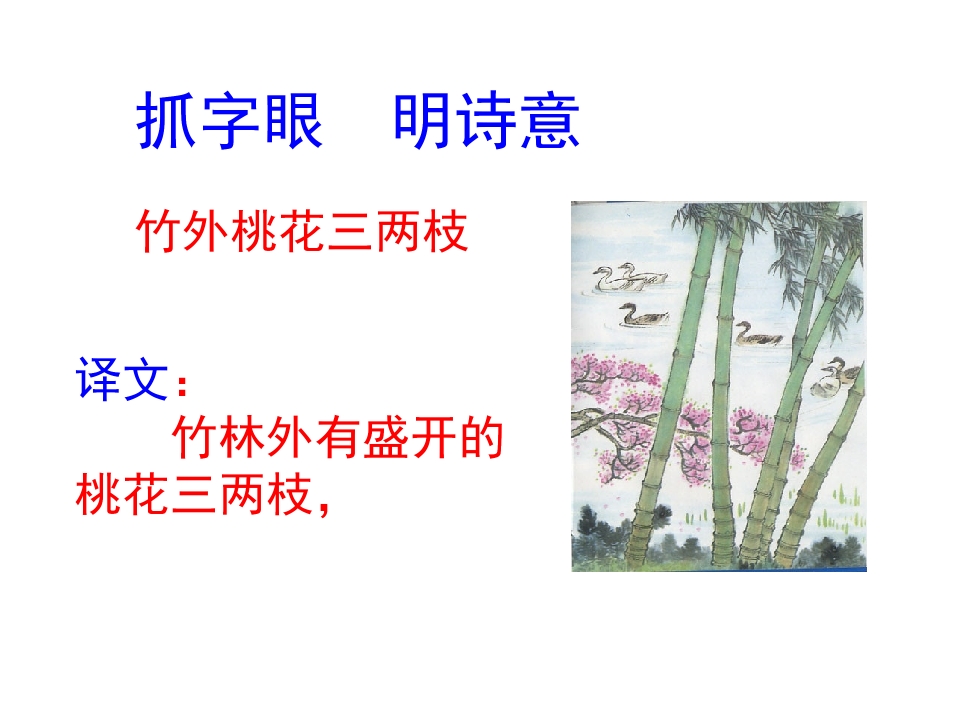 抓字眼　明诗意

竹外桃花三两枝

译文：

竹林外有盛开的桃花三两枝，